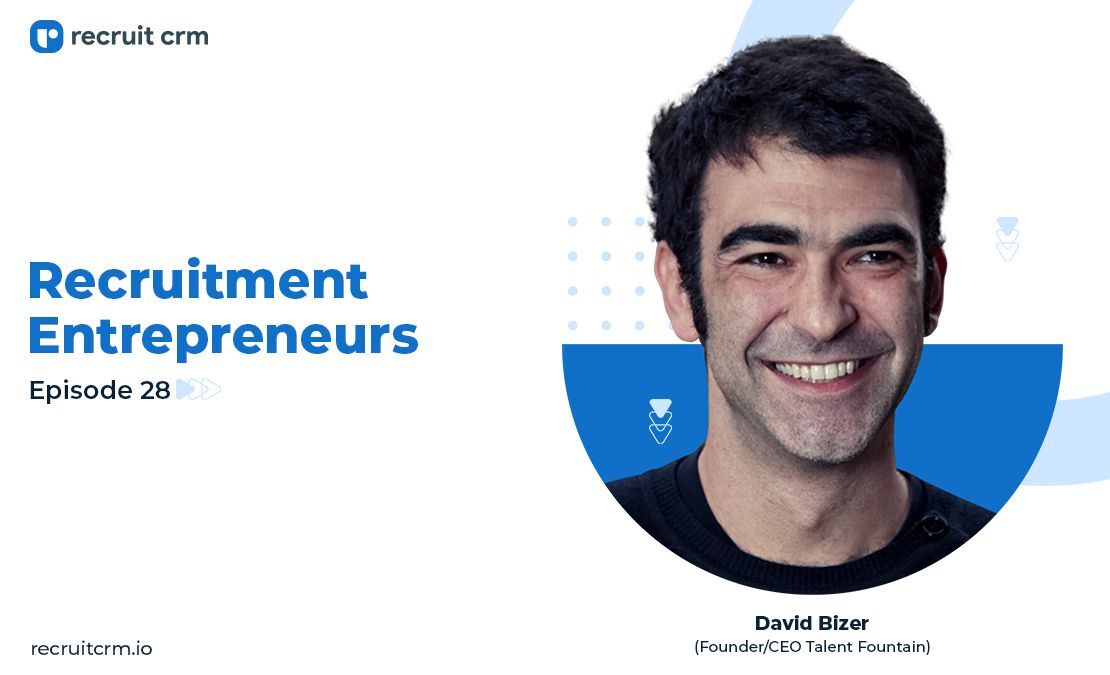 recruit crm

Recruitment Entrepreneurs

Episode 28

David Bizer
(Founder/CEO Talent Fountain)

recruitcrm.io